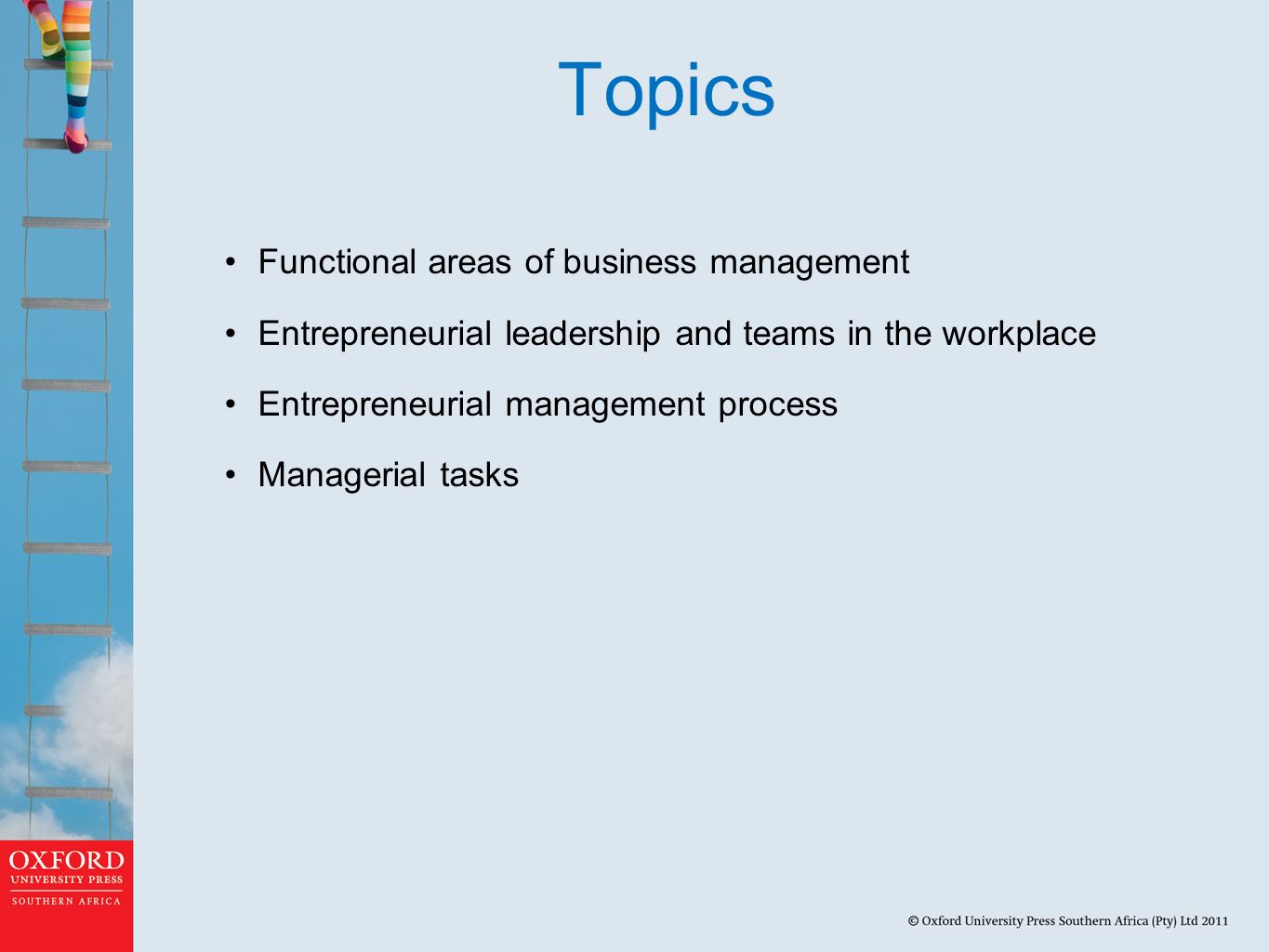 Topics

• Functional areas of business management
• Entrepreneurial leadership and teams in the workplace
• Entrepreneurial management process
• Managerial tasks

OXFORD UNIVERSITY PRESS SOUTHERN AFRICA

© Oxford University Press Southern Africa (Pty) Ltd 2011